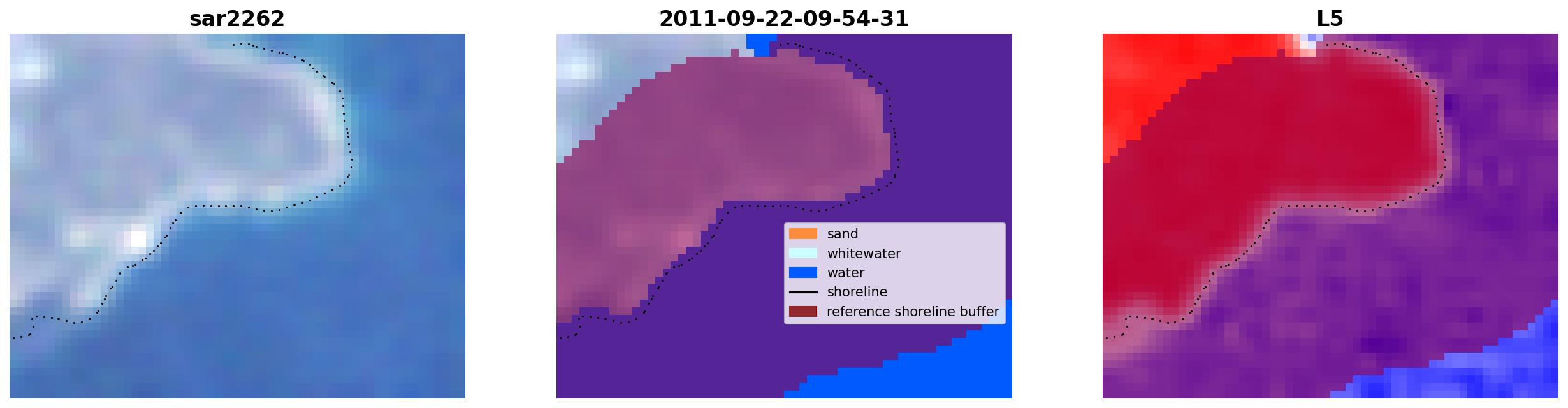 sar2262

2011-09-22-09-54-31

sand
whitewater
water
shoreline
reference shoreline buffer

L5